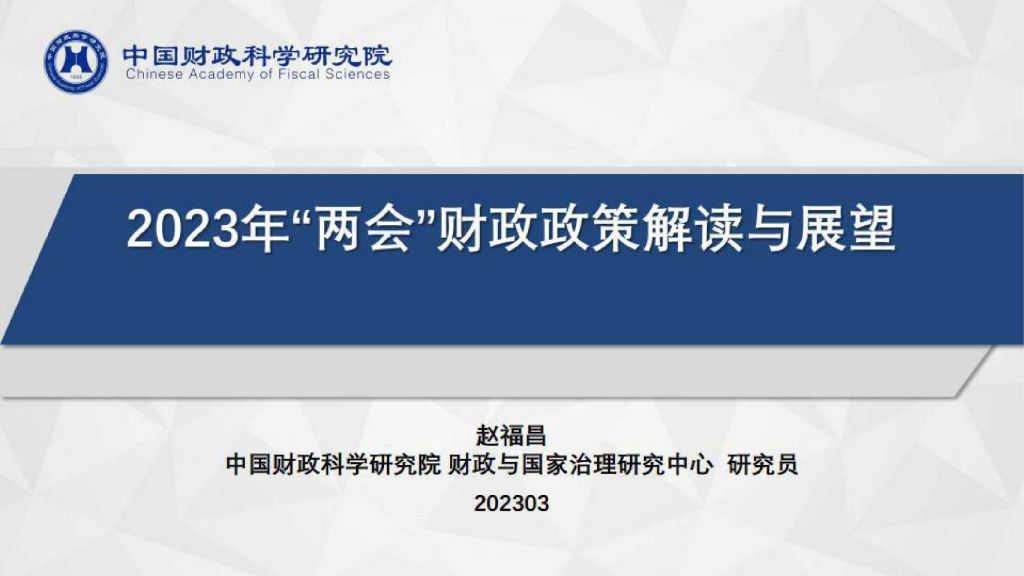 中国财政科学研究院
Chinese Academy of Fiscal Sciences

2023年“两会”财政政策解读与展望

赵福昌
中国财政科学研究院 财政与国家治理研究中心 研究员
202303